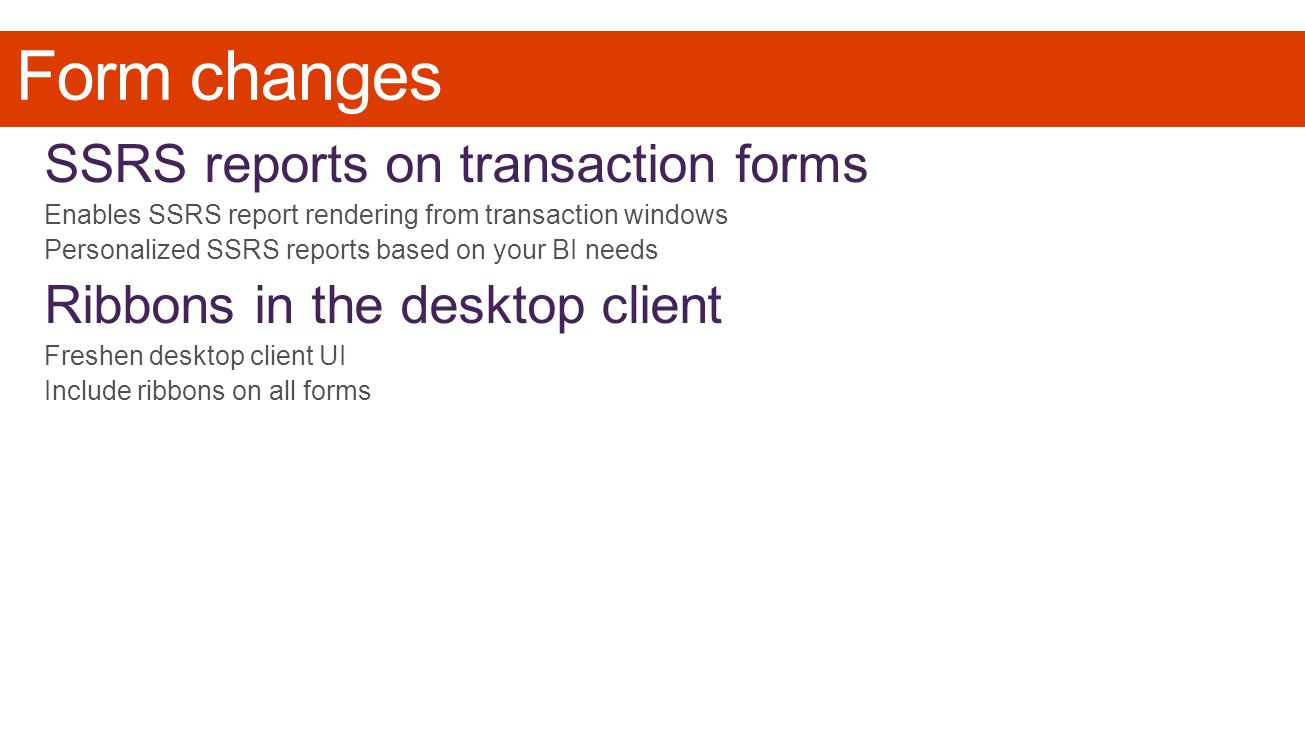 Form changes

SSRS reports on transaction forms

Enables SSRS report rendering from transaction windows
Personalized SSRS reports based on your BI needs

Ribbons in the desktop client

Freshen desktop client UI
Include ribbons on all forms